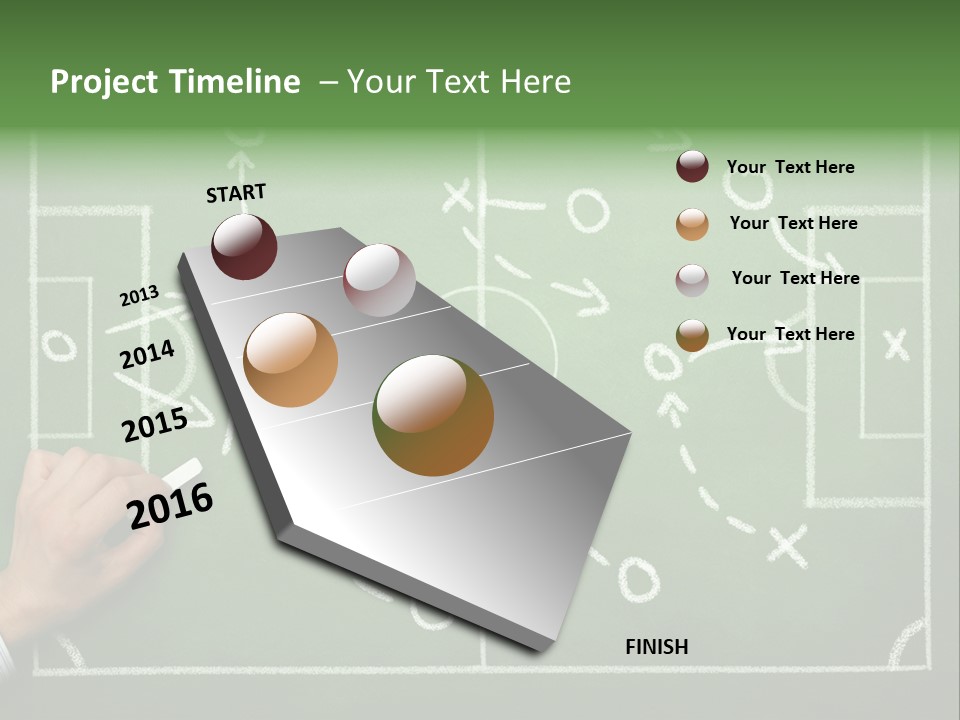 Project Timeline – Your Text Here

START

2013

2014

2015

2016

Your Text Here

Your Text Here

Your Text Here

Your Text Here

FINISH